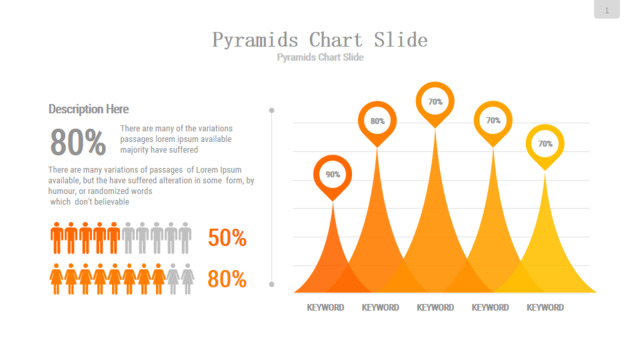 1

Pyramids Chart Slide
Pyramids Chart Slide

Description Here

80%

There are many of the variations passages lorem ipsum available majority have suffered

There are many variations of passages of Lorem Ipsum available, but the have suffered alteration in some form, by humour, or randomized words which don't believable

50%

80%

90%
80%
70%
70%
70%

KEYWORD
KEYWORD
KEYWORD
KEYWORD
KEYWORD